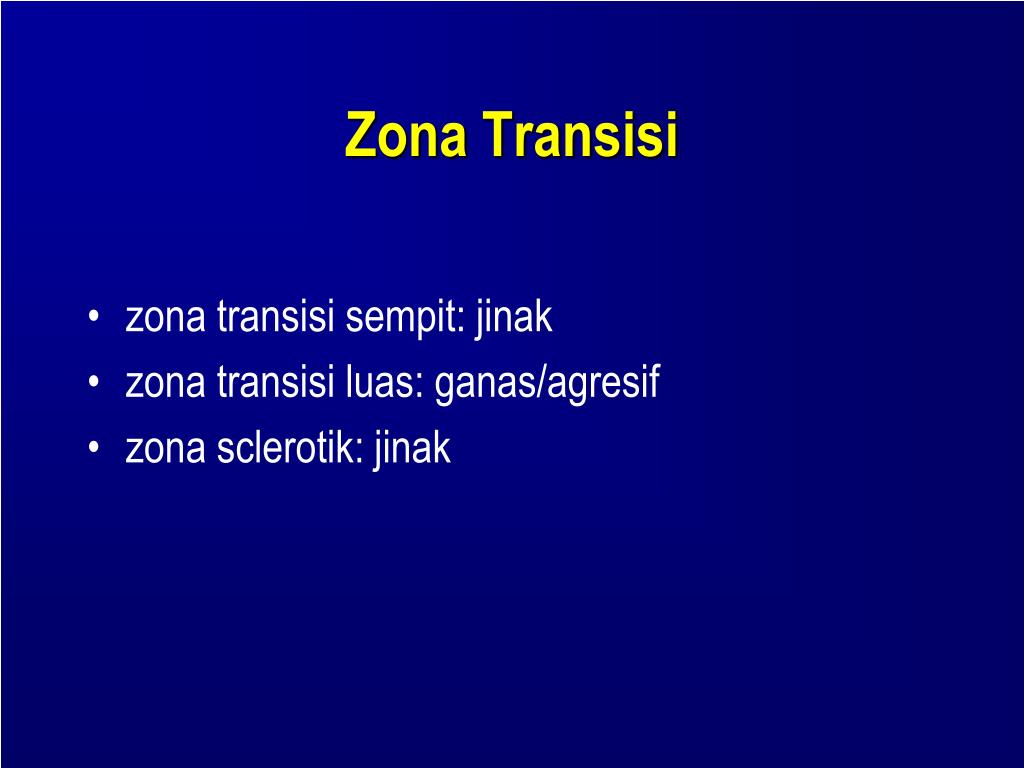 Zona Transisi

• zona transisi sempit: jinak
• zona transisi luas: ganas/agresif
• zona sclerotik: jinak